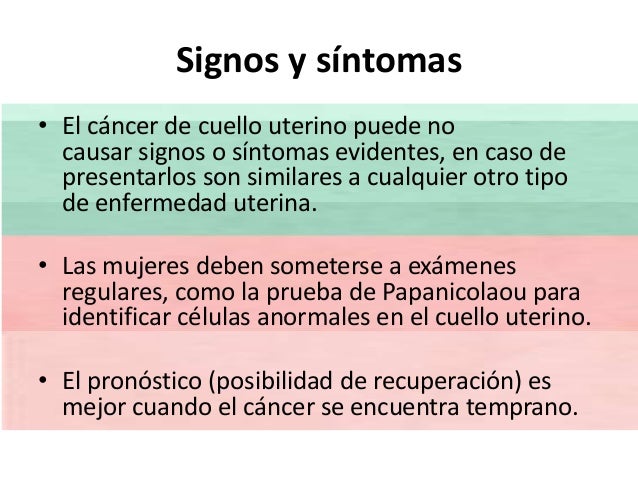 Signos y síntomas

• El cáncer de cuello uterino puede no causar signos o síntomas evidentes, en caso de presentarlos son similares a cualquier otro tipo de enfermedad uterina.

• Las mujeres deben someterse a exámenes regulares, como la prueba de Papanicolaou para identificar células anormales en el cuello uterino.

• El pronóstico (posibilidad de recuperación) es mejor cuando el cáncer se encuentra temprano.